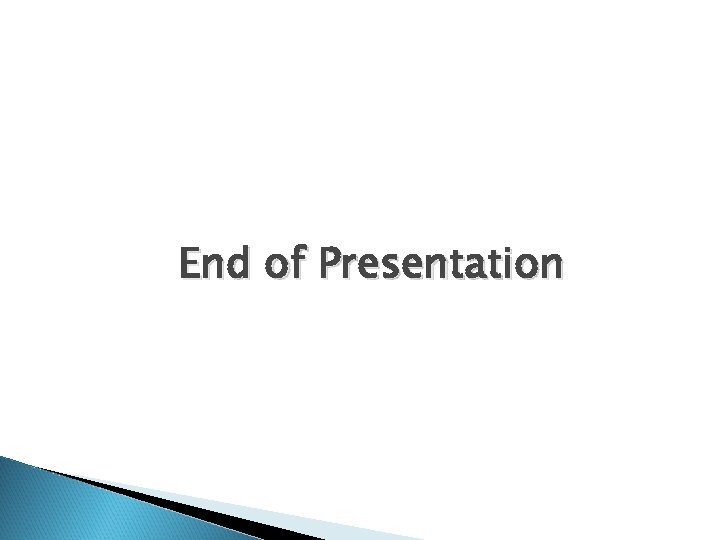 End of Presentation